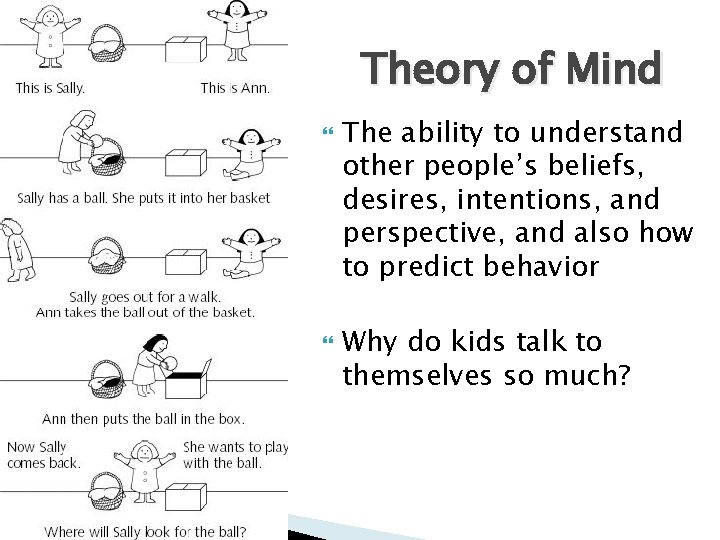 This is Sally.

This is Ann.

Sally has a ball. She puts it into her basket

Sally goes out for a walk.
Ann takes the ball out of the basket.

Ann then puts the ball in the box.

Now Sally comes back.

She wants to play with the ball.

Where will Sally look for the ball?

Theory of Mind

The ability to understand other people's beliefs, desires, intentions, and perspective, and also how to predict behavior

Why do kids talk to themselves so much?